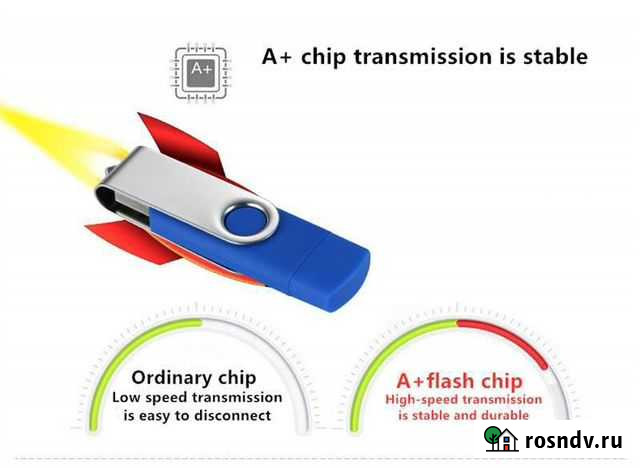 A+

A+ chip transmission is stable

Ordinary chip
Low speed transmission
is easy to disconnect

A+flash chip
High-speed transmission
is stable and durable

rosndv.ru